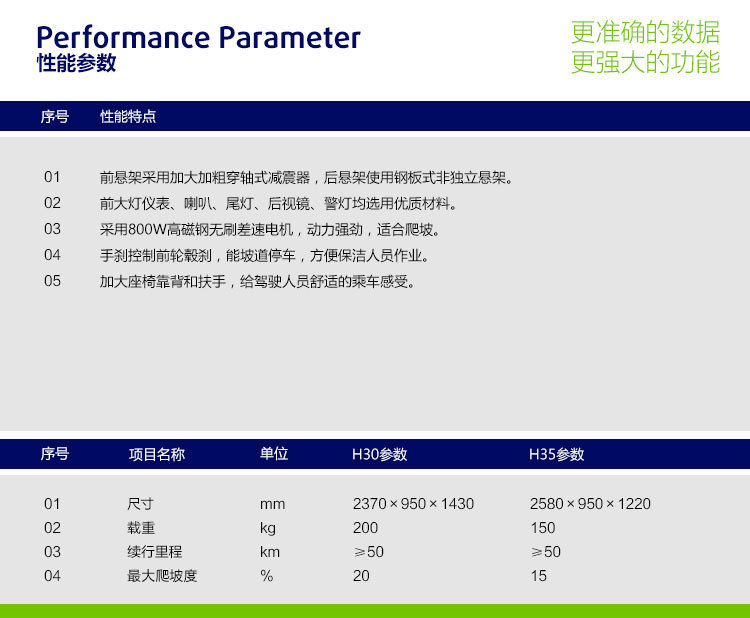 Performance Parameter
性能参数

更准确的数据
更强大的功能

| 序号 | 性能特点 |
|---|---|
| 01 | 前悬架采用加大加粗穿轴式减震器，后悬架使用钢板式非独立悬架。 |
| 02 | 前大灯仪表、喇叭、尾灯、后视镜、警灯均选用优质材料。 |
| 03 | 采用800W高磁钢无刷差速电机，动力强劲，适合爬坡。 |
| 04 | 手刹控制前轮毂刹，能坡道停车，方便保洁人员作业。 |
| 05 | 加大座椅靠背和扶手，给驾驶人员舒适的乘车感受。 |

| 序号 | 项目名称 | 单位 | H30参数 | H35参数 |
|---|---|---|---|---|
| 01 | 尺寸 | mm | 2370 × 950 × 1430 | 2580 × 950 × 1220 |
| 02 | 载重 | kg | 200 | 150 |
| 03 | 续行里程 | km | ≥50 | ≥50 |
| 04 | 最大爬坡度 | % | 20 | 15 |